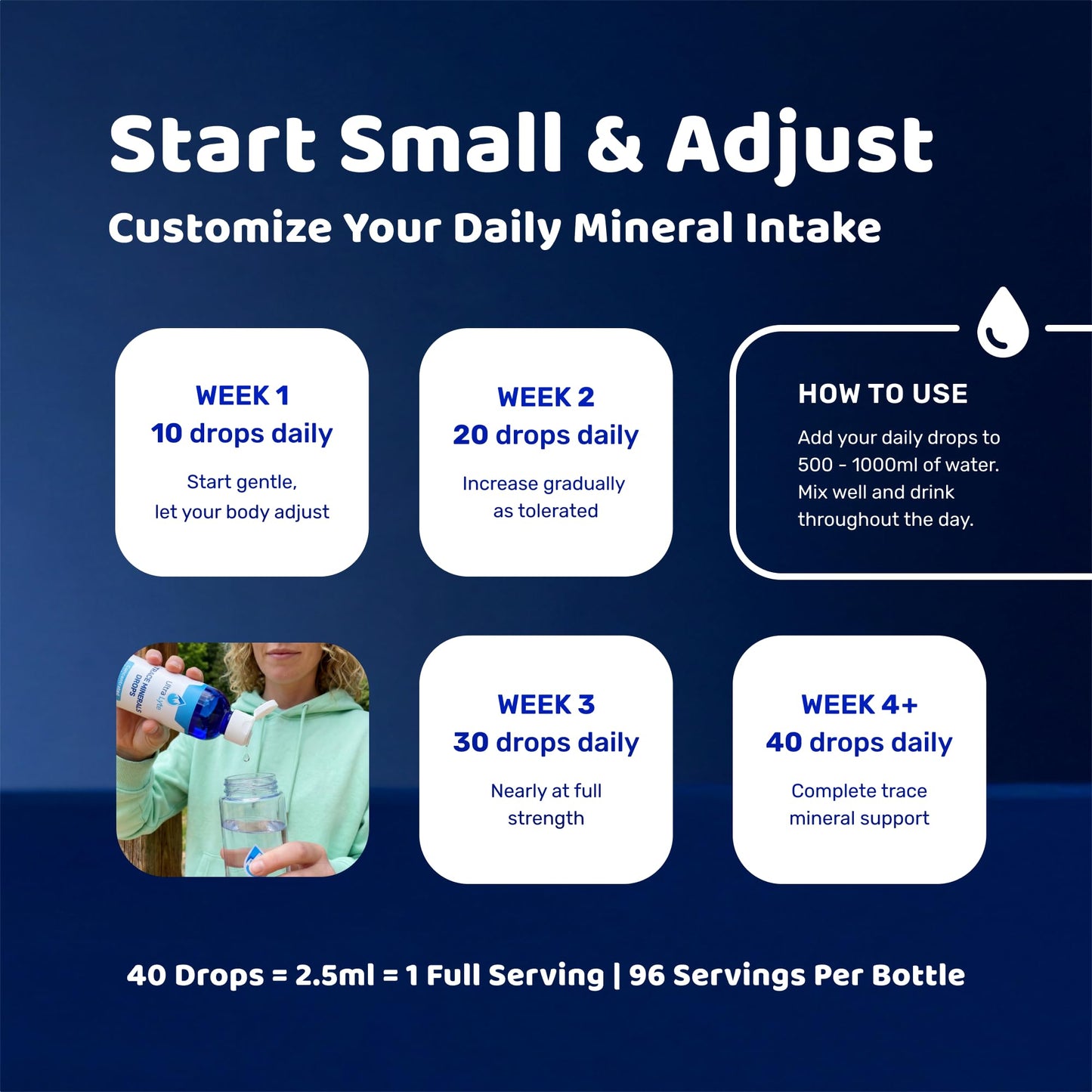 Start Small & Adjust

Customize Your Daily Mineral Intake

WEEK 1
10 drops daily
Start gentle, let your body adjust

WEEK 2
20 drops daily
Increase gradually as tolerated

HOW TO USE
Add your daily drops to 500 - 1000ml of water. Mix well and drink throughout the day.

Ultra Lyte
TRACE MINERALS DROPS

WEEK 3
30 drops daily
Nearly at full strength

WEEK 4+
40 drops daily
Complete trace mineral support

40 Drops = 2.5ml = 1 Full Serving | 96 Servings Per Bottle